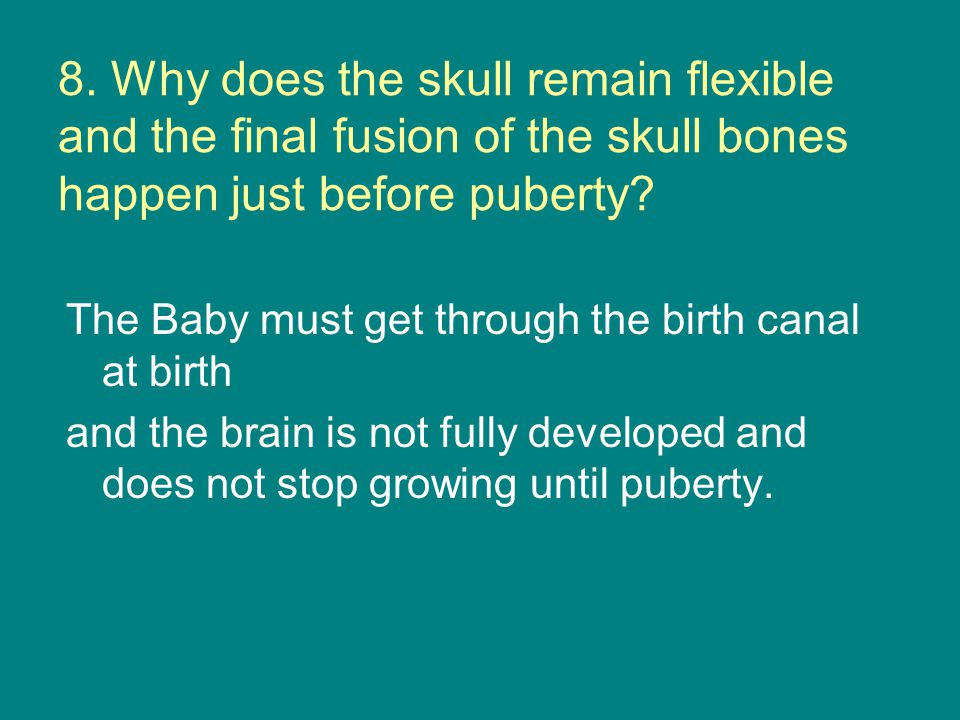 8. Why does the skull remain flexible and the final fusion of the skull bones happen just before puberty?

The Baby must get through the birth canal at birth

and the brain is not fully developed and does not stop growing until puberty.